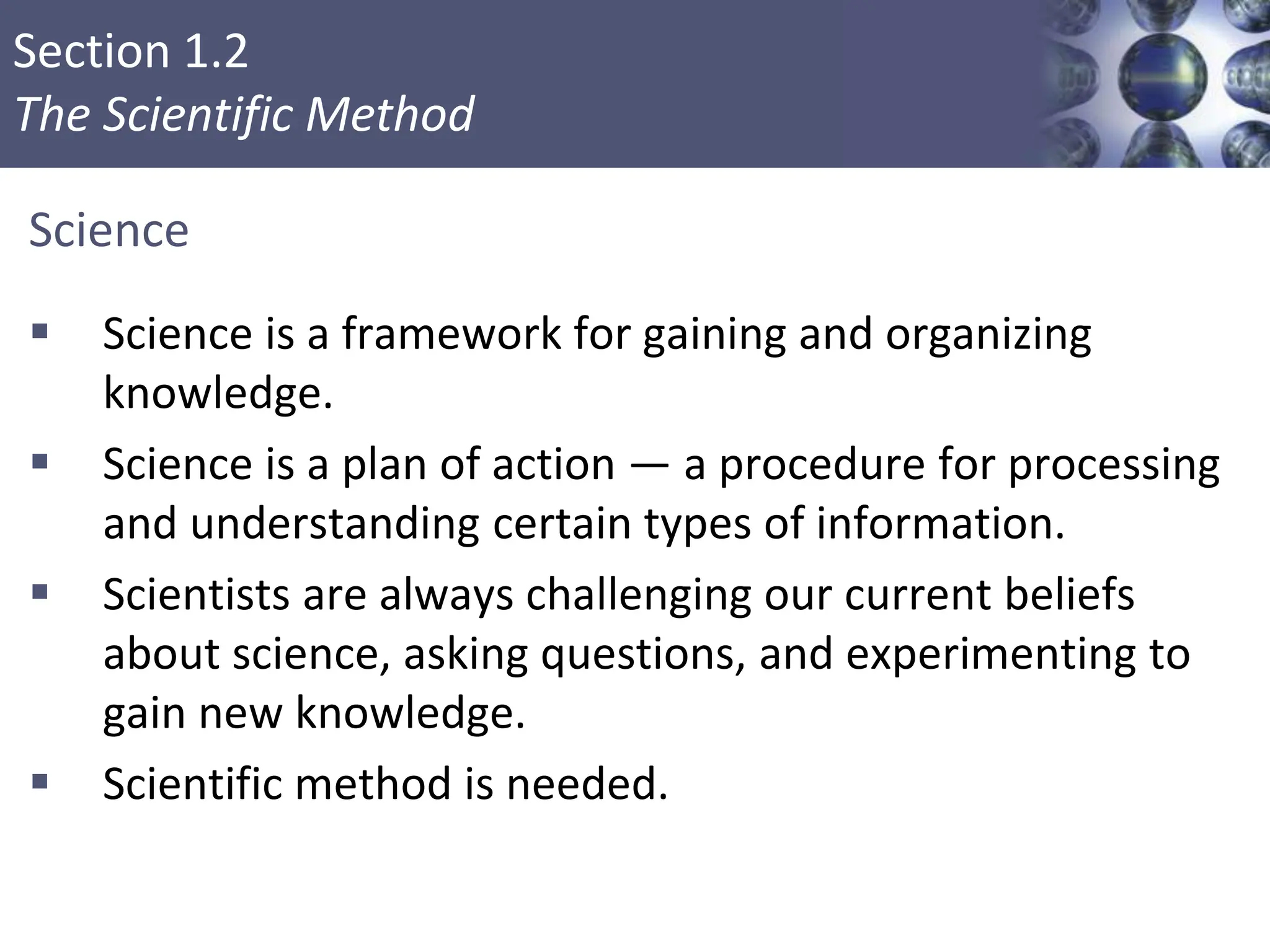 Section 1.2
The Scientific Method

Science

▪ Science is a framework for gaining and organizing knowledge.

▪ Science is a plan of action — a procedure for processing and understanding certain types of information.

▪ Scientists are always challenging our current beliefs about science, asking questions, and experimenting to gain new knowledge.

▪ Scientific method is needed.